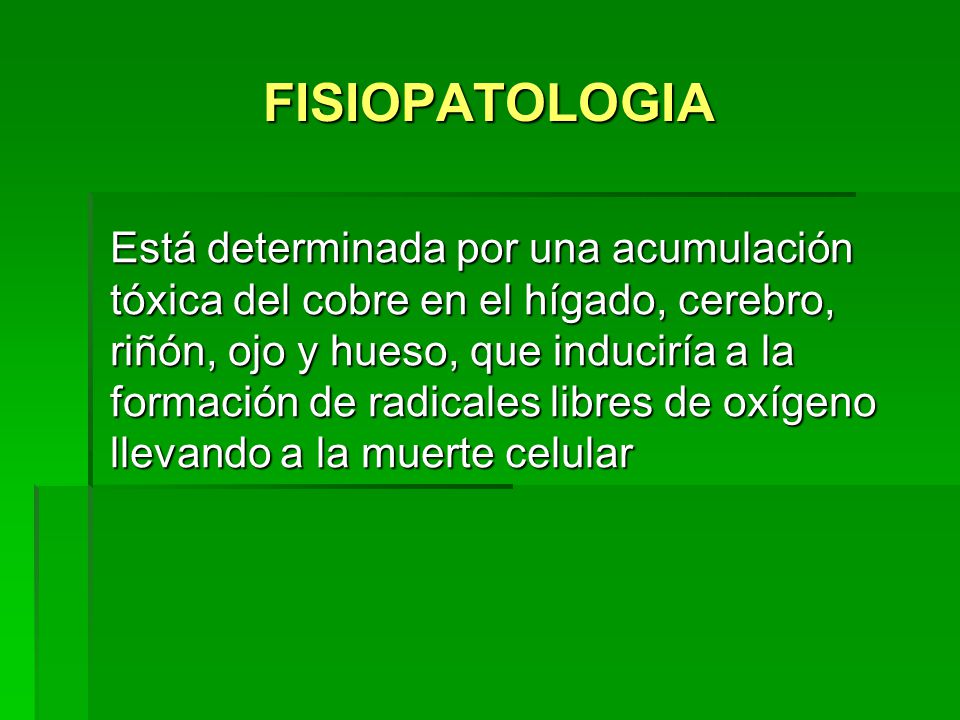 FISIOPATOLOGIA

Está determinada por una acumulación tóxica del cobre en el hígado, cerebro, riñón, ojo y hueso, que induciría a la formación de radicales libres de oxígeno llevando a la muerte celular